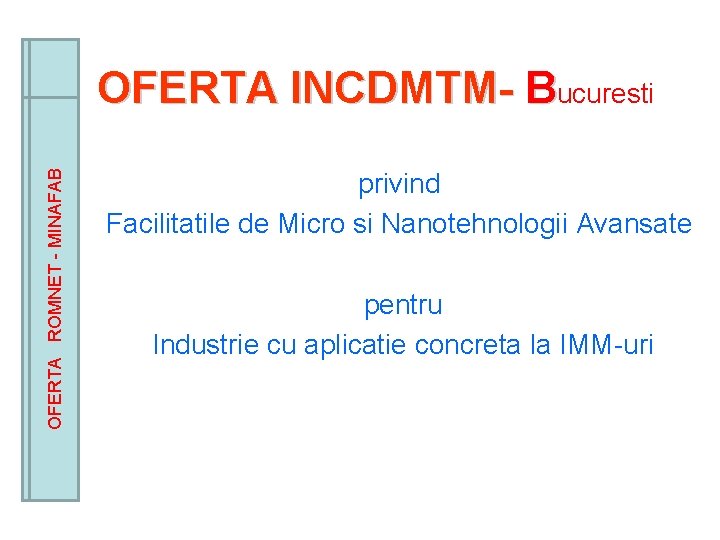 OFERTA ROMNET - MINAFAB

OFERTA INCDMTM- Bucuresti

privind
Facilitatile de Micro si Nanotehnologii Avansate

pentru
Industrie cu aplicatie concreta la IMM-uri